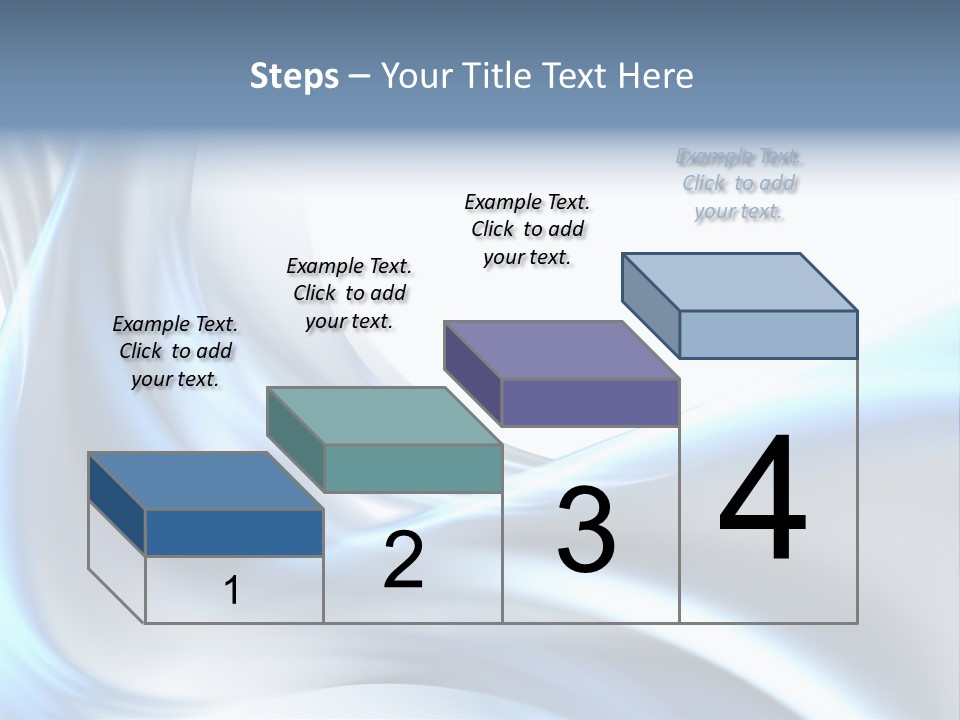 Steps – Your Title Text Here

Example Text. Click to add your text.

Example Text. Click to add your text.

Example Text. Click to add your text.

Example Text. Click to add your text.

1

2

3

4